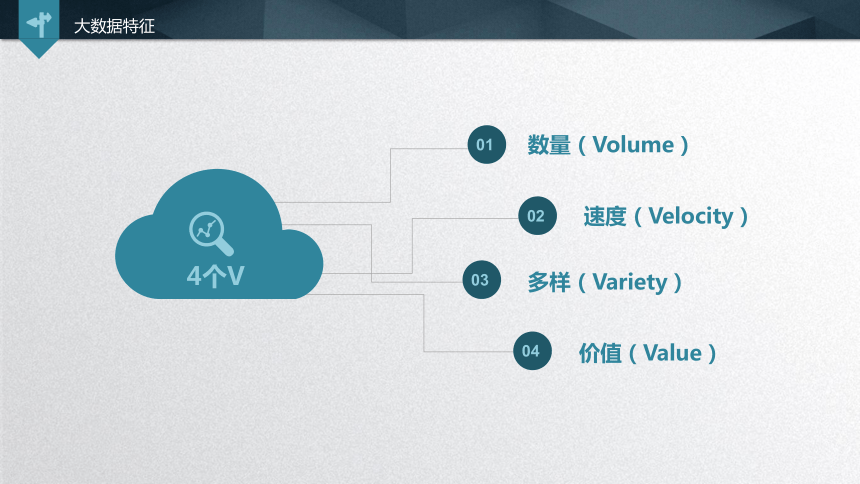 大数据特征

4个V

01 数量（Volume）

02 速度（Velocity）

03 多样（Variety）

04 价值（Value）